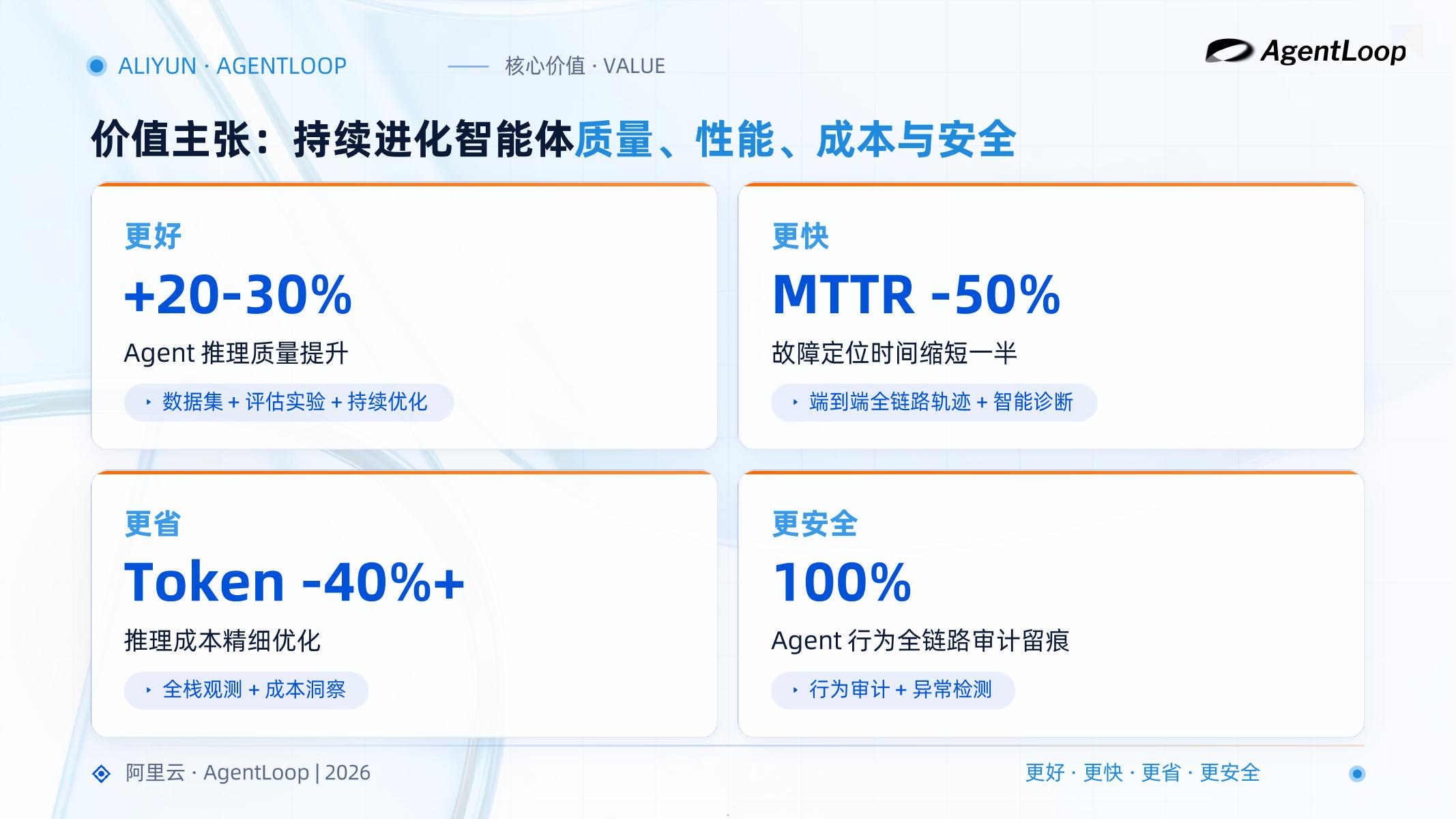 ALIYUN · AGENTLOOP

核心价值 · VALUE

AgentLoop

价值主张：持续进化智能体质量、性能、成本与安全

更好

+20-30%

Agent 推理质量提升

数据集 + 评估实验 + 持续优化

更快

MTTR -50%

故障定位时间缩短一半

端到端全链路轨迹 + 智能诊断

更省

Token -40%+

推理成本精细优化

全栈观测 + 成本洞察

更安全

100%

Agent 行为全链路审计留痕

行为审计 + 异常检测

阿里云 · AgentLoop | 2026

更好 · 更快 · 更省 · 更安全